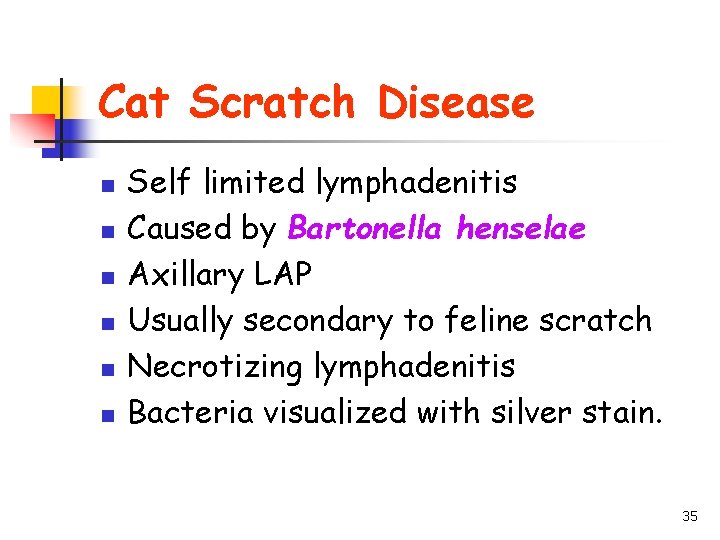 Cat Scratch Disease

- Self limited lymphadenitis
- Caused by Bartonella henselae
- Axillary LAP
- Usually secondary to feline scratch
- Necrotizing lymphadenitis
- Bacteria visualized with silver stain.

35